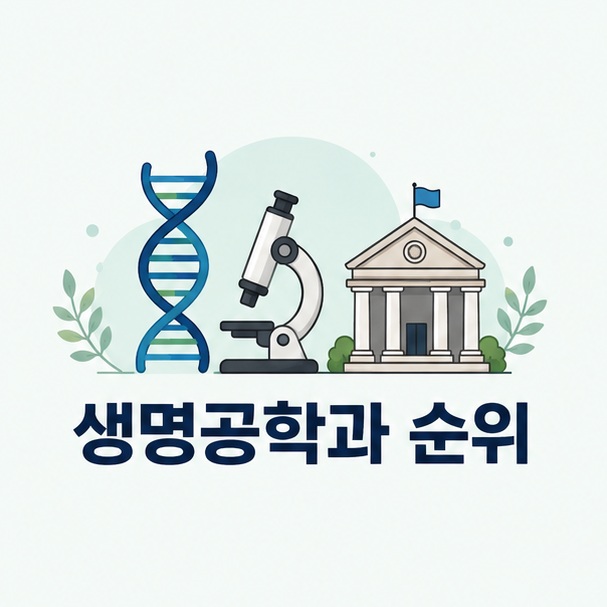 생명공학과 순위